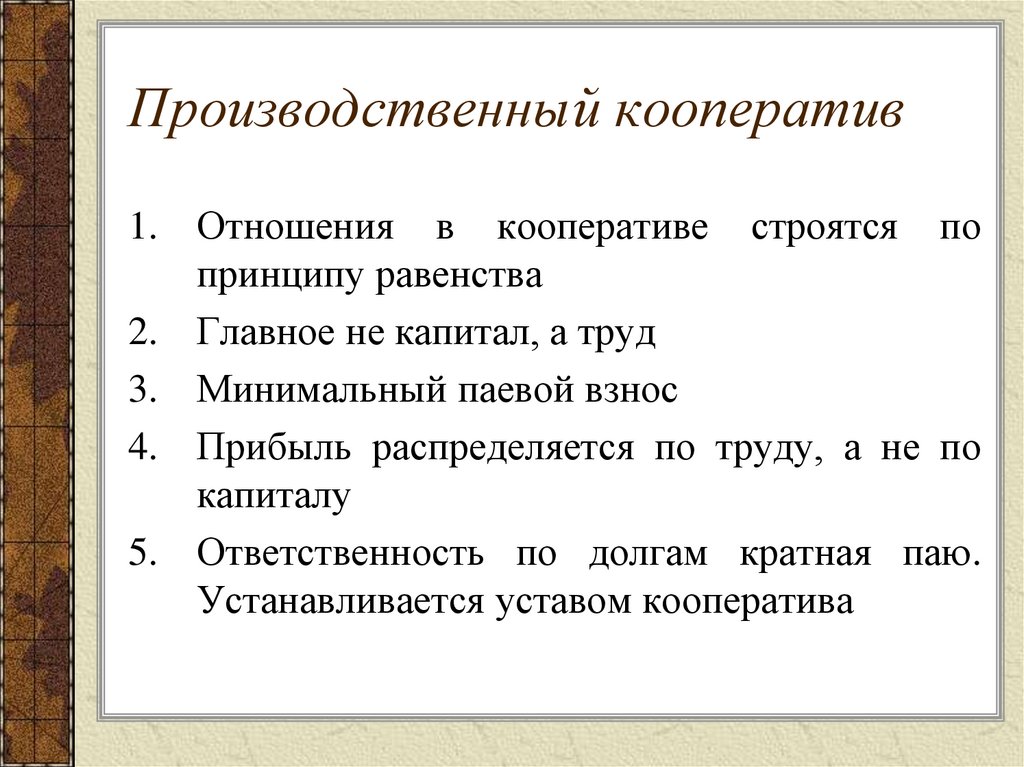 Производственный кооператив

1. Отношения в кооперативе строятся по принципу равенства
2. Главное не капитал, а труд
3. Минимальный паевой взнос
4. Прибыль распределяется по труду, а не по капиталу
5. Ответственность по долгам кратная паю. Устанавливается уставом кооператива